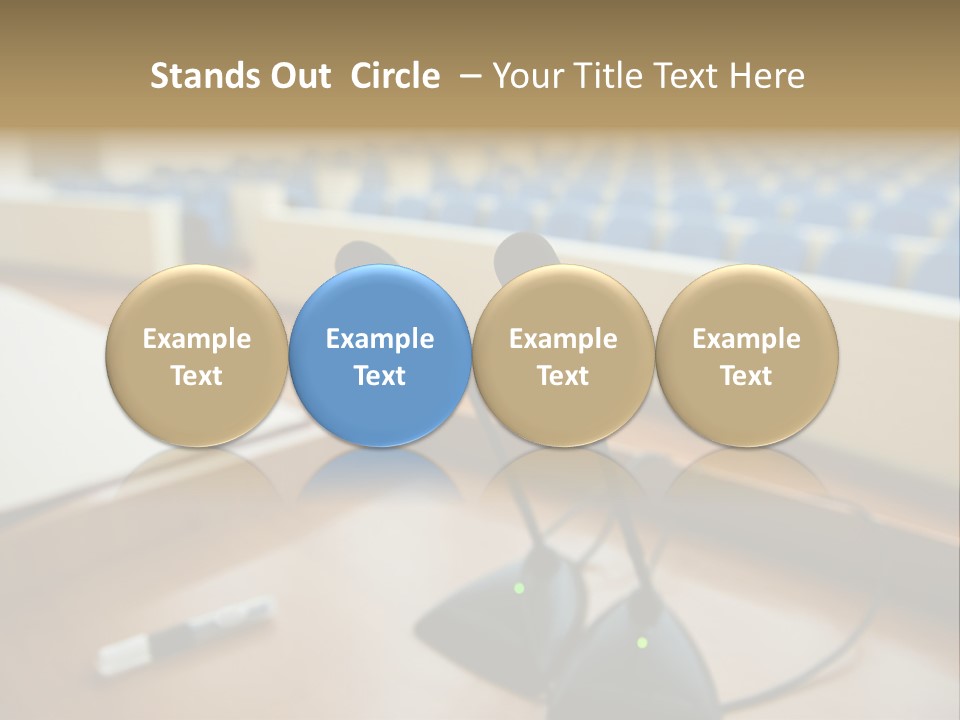 Stands Out Circle – Your Title Text Here

Example Text

Example Text

Example Text

Example Text